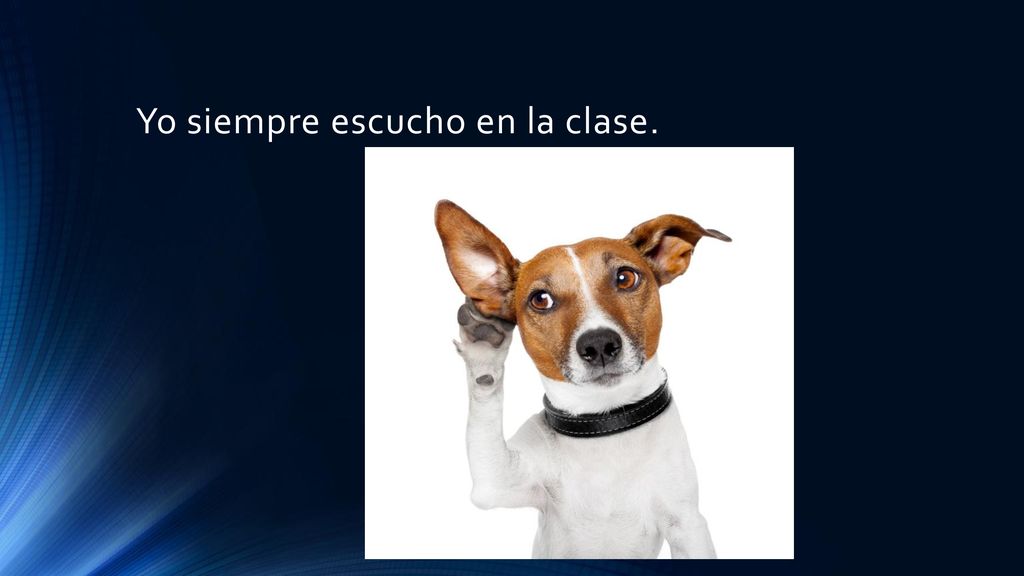 Yo siempre escucho en la clase.